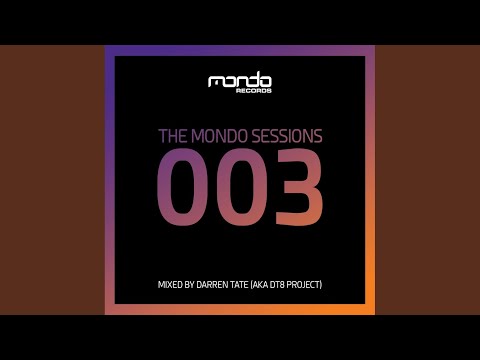 mondo
RECORDS

THE MONDO SESSIONS
003

MIXED BY DARREN TATE (AKA DT8 PROJECT)